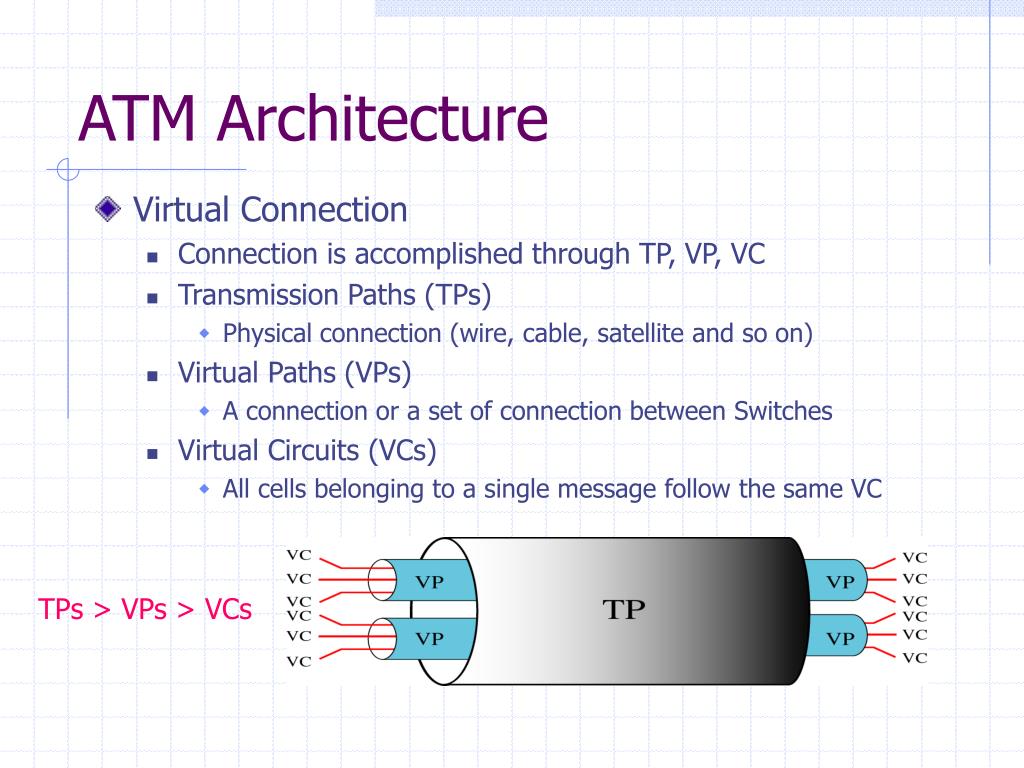 ATM Architecture

Virtual Connection

Connection is accomplished through TP, VP, VC

Transmission Paths (TPs)

Physical connection (wire, cable, satellite and so on)

Virtual Paths (VPs)

A connection or a set of connection between Switches

Virtual Circuits (VCs)

All cells belonging to a single message follow the same VC

TPs > VPs > VCs

VC
VC
VC
VC
VC
VC
VP
VP
TP
VP
VP
VC
VC
VC
VC
VC
VC